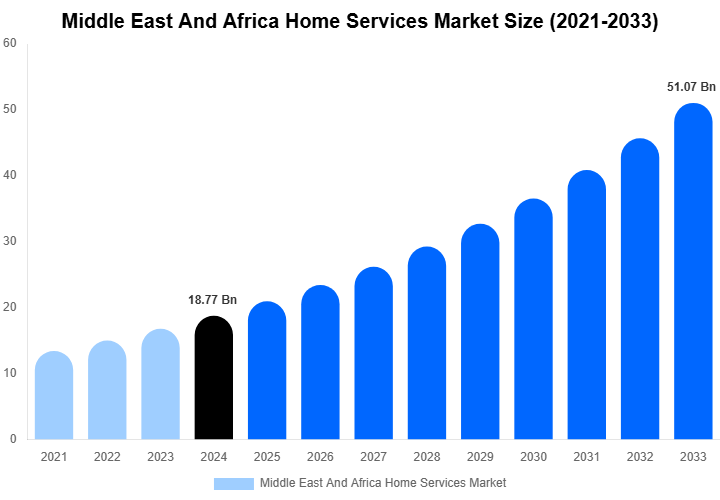 Middle East And Africa Home Services Market Size (2021-2033)

60
50
40
30
20
10
0

18.77 Bn
51.07 Bn

2021 2022 2023 2024 2025 2026 2027 2028 2029 2030 2031 2032 2033

Middle East And Africa Home Services Market